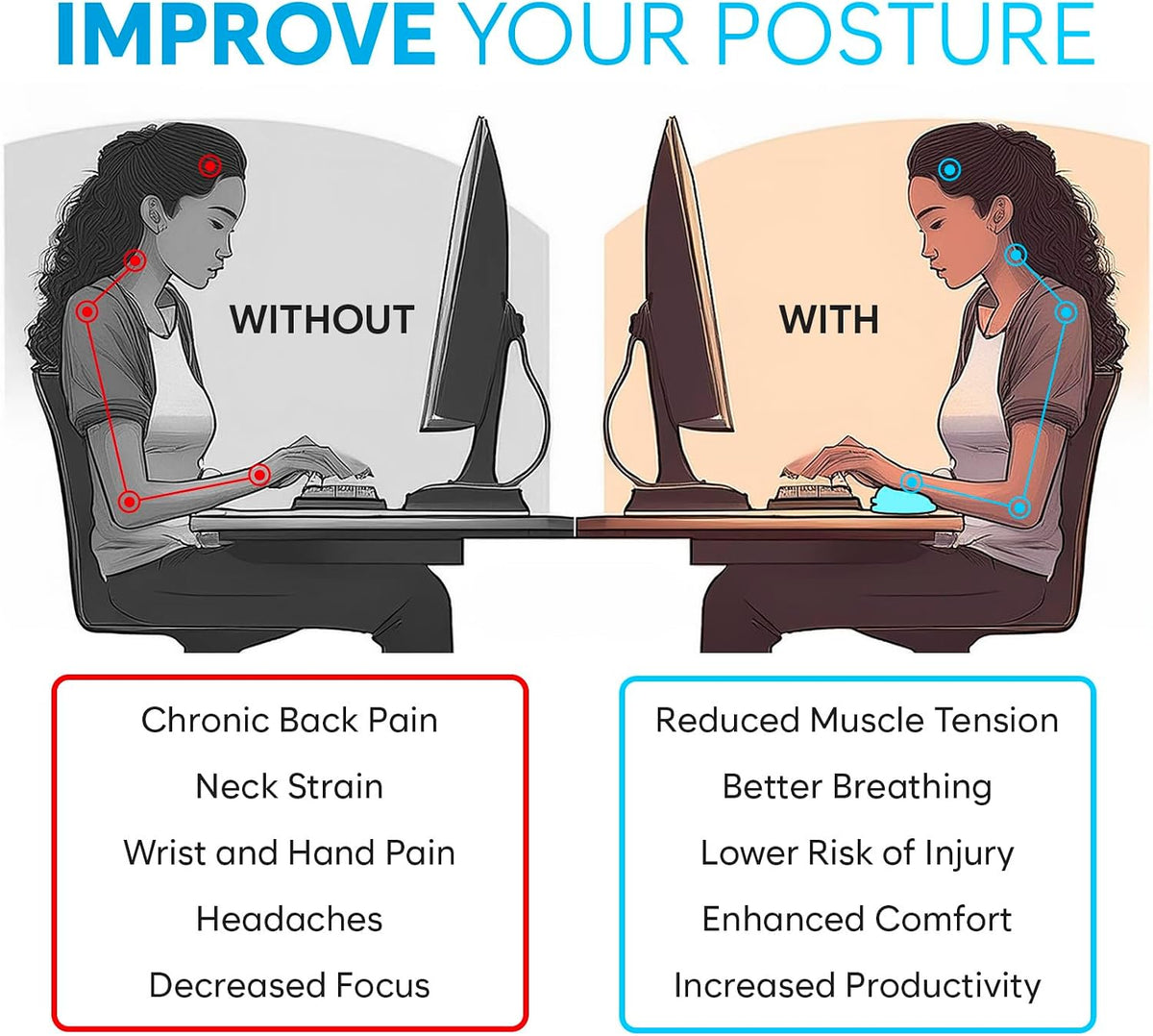 IMPROVE YOUR POSTURE

WITHOUT

WITH

Chronic Back Pain

Neck Strain

Wrist and Hand Pain

Headaches

Decreased Focus

Reduced Muscle Tension

Better Breathing

Lower Risk of Injury

Enhanced Comfort

Increased Productivity